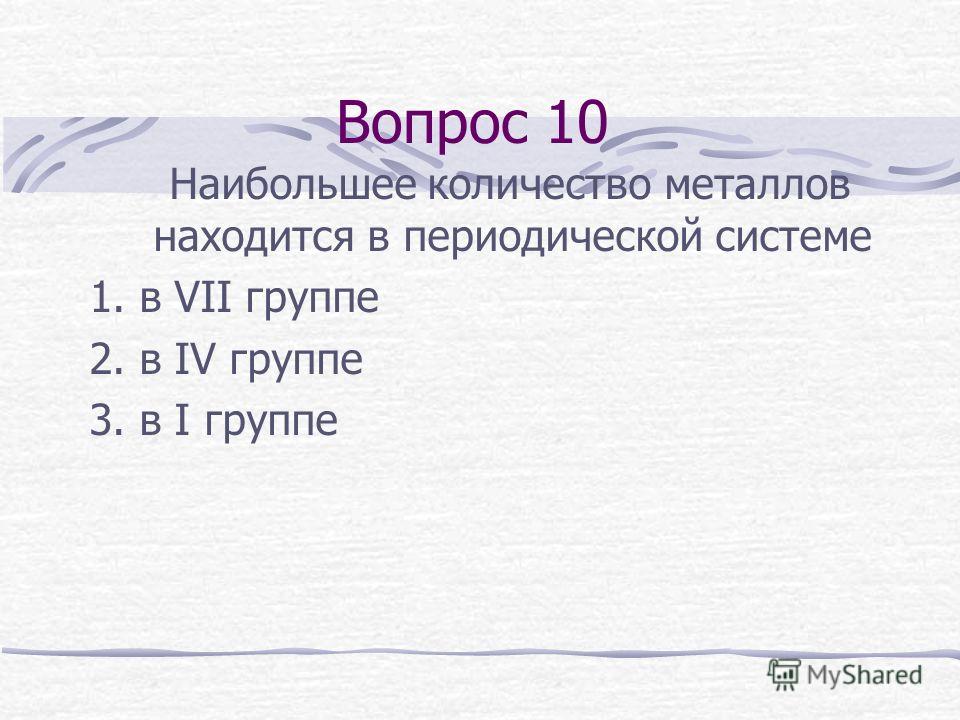 Вопрос 10

Наибольшее количество металлов находится в периодической системе

1. в VII группе
2. в IV группе
3. в I группе

MyShared